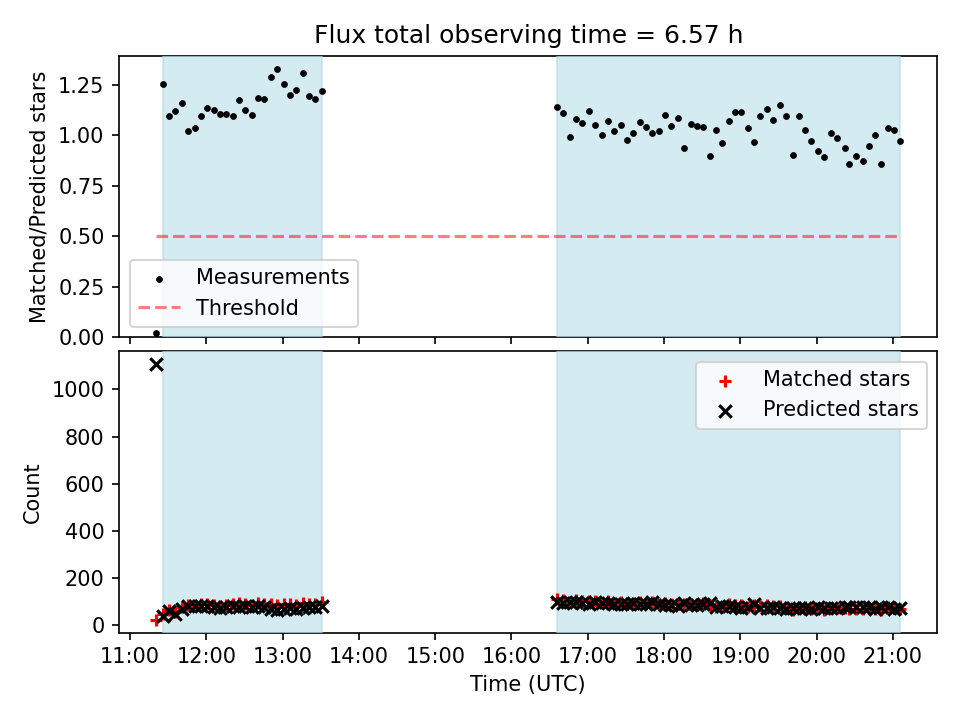 Flux total observing time = 6.57 h

Matched/Predicted stars

1.25
1.00
0.75
0.50
0.25
0.00

Measurements
Threshold

Count

1000
800
600
400
200
0

Matched stars
Predicted stars

11:00 12:00 13:00 14:00 15:00 16:00 17:00 18:00 19:00 20:00 21:00

Time (UTC)